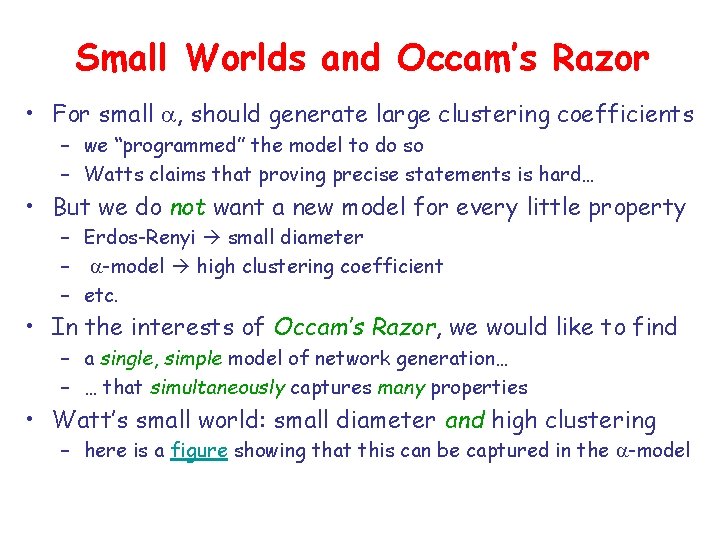 Small Worlds and Occam's Razor

• For small $\alpha$, should generate large clustering coefficients
– we "programmed" the model to do so
– Watts claims that proving precise statements is hard…
• But we do not want a new model for every little property
– Erdos-Renyi → small diameter
– $\alpha$-model → high clustering coefficient
– etc.
• In the interests of Occam's Razor, we would like to find
– a single, simple model of network generation…
– … that simultaneously captures many properties
• Watt's small world: small diameter and high clustering
– here is a figure showing that this can be captured in the $\alpha$-model